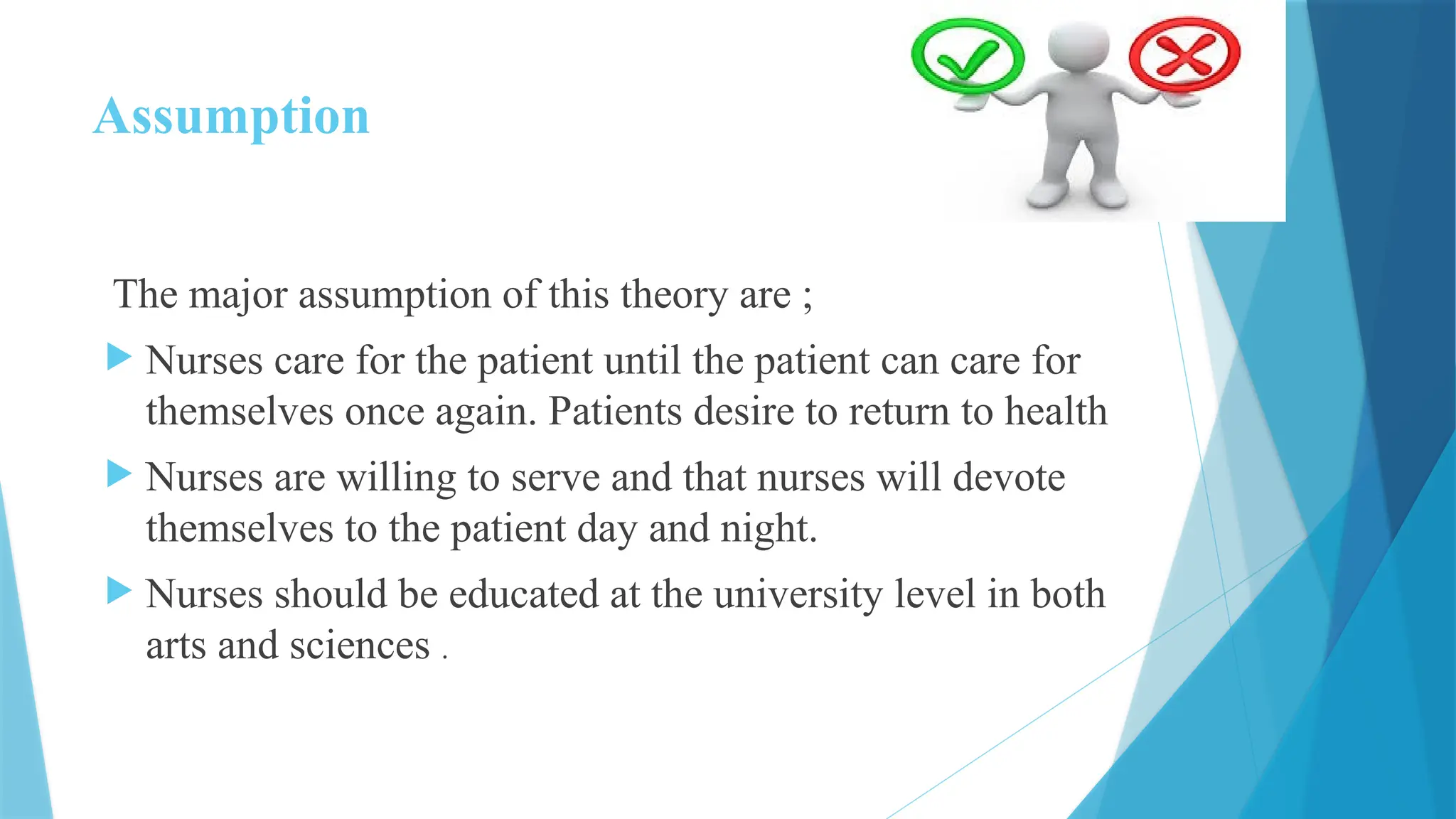 Assumption

The major assumption of this theory are ;

Nurses care for the patient until the patient can care for themselves once again. Patients desire to return to health

Nurses are willing to serve and that nurses will devote themselves to the patient day and night.

Nurses should be educated at the university level in both arts and sciences .